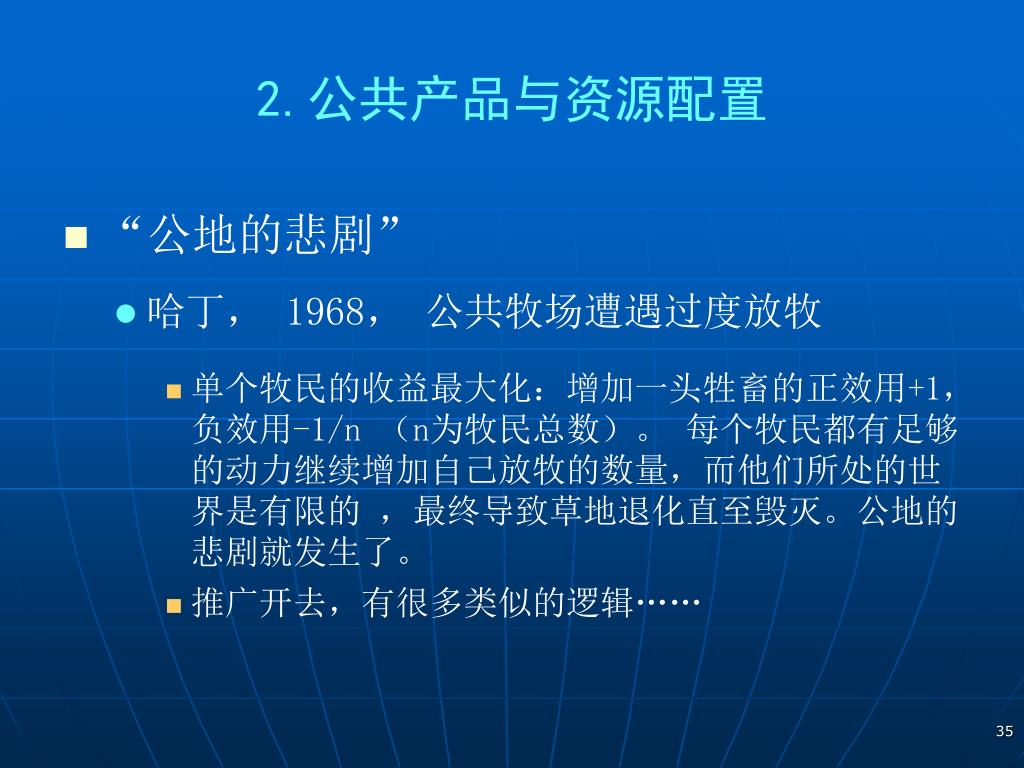 2. 公共产品与资源配置

“公地的悲剧”

哈丁， 1968， 公共牧场遭遇过度放牧

单个牧民的收益最大化：增加一头牲畜的正效用+1，负效用-1/n （n为牧民总数）。 每个牧民都有足够的动力继续增加自己放牧的数量，而他们所处的世界是有限的 ，最终导致草地退化直至毁灭。公地的悲剧就发生了。

推广开去，有很多类似的逻辑……

35